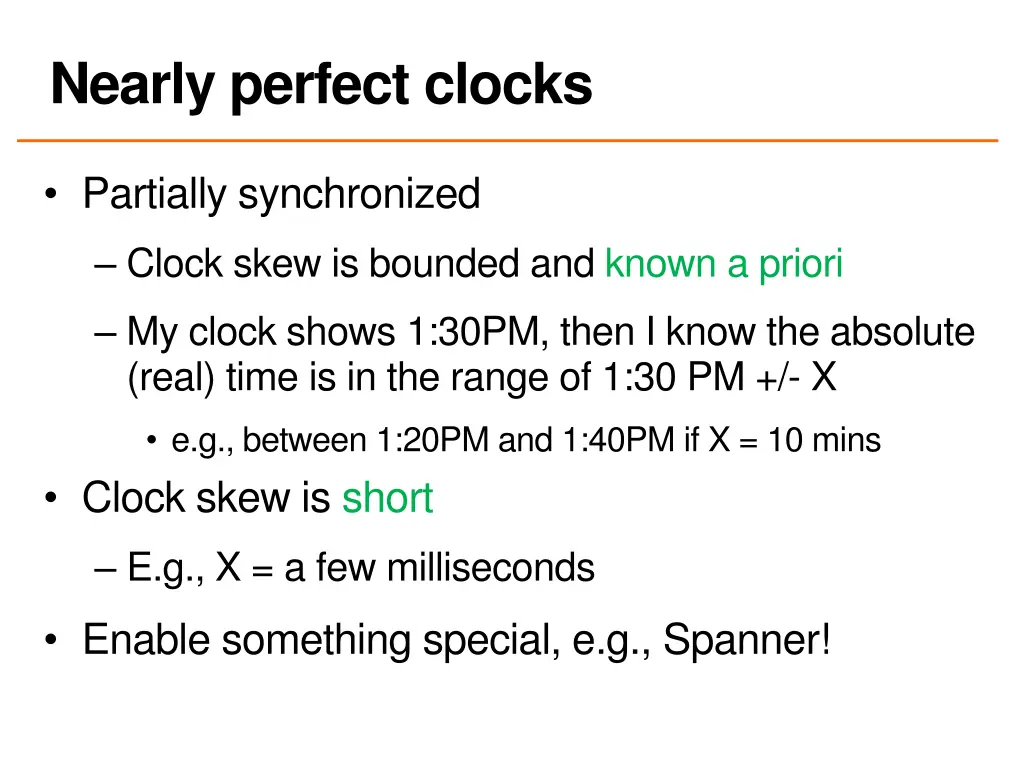 Nearly perfect clocks

• Partially synchronized

– Clock skew is bounded and known a priori

– My clock shows 1:30PM, then I know the absolute (real) time is in the range of 1:30 PM +/- X

• e.g., between 1:20PM and 1:40PM if X = 10 mins

• Clock skew is short

– E.g., X = a few milliseconds

• Enable something special, e.g., Spanner!